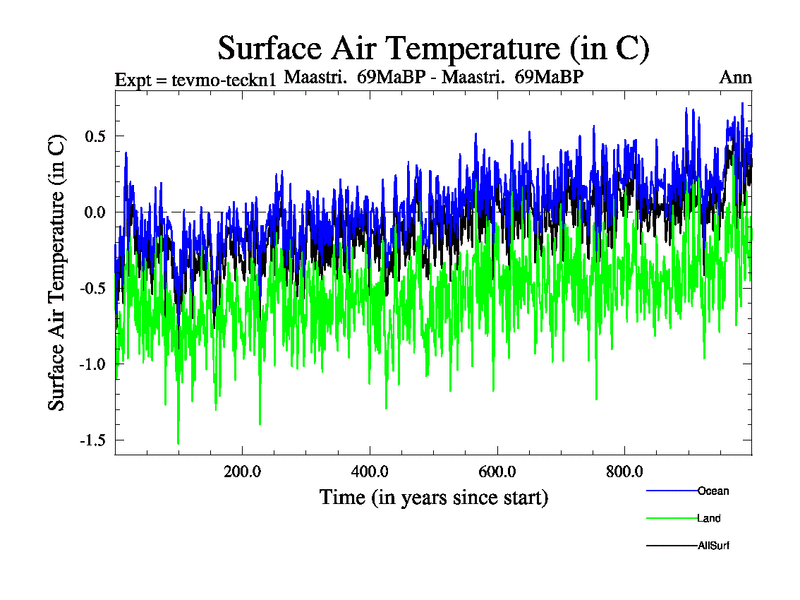 Surface Air Temperature (in C)

Expt = tevmo-teckn1 Maastri. 69MaBP - Maastri. 69MaBP Ann

Surface Air Temperature (in C)

0.5
0.0
-0.5
-1.0
-1.5

200.0 400.0 600.0 800.0

Time (in years since start)

Ocean
Land
AllSurf